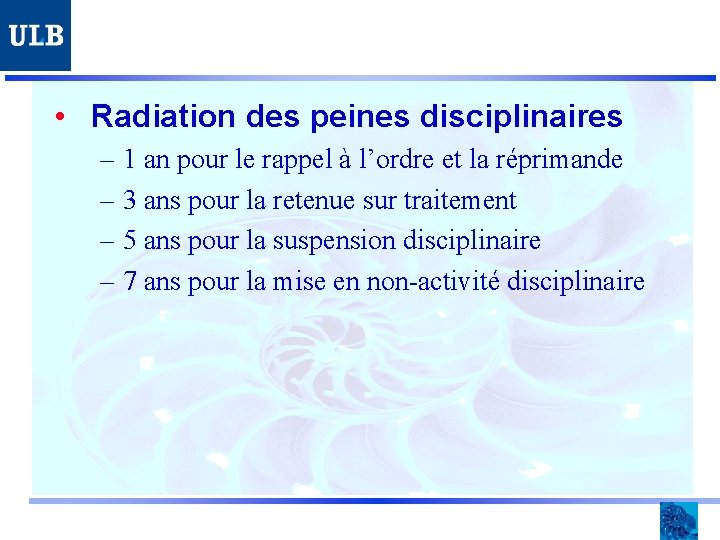 ULB

• Radiation des peines disciplinaires
– 1 an pour le rappel à l’ordre et la réprimande
– 3 ans pour la retenue sur traitement
– 5 ans pour la suspension disciplinaire
– 7 ans pour la mise en non-activité disciplinaire